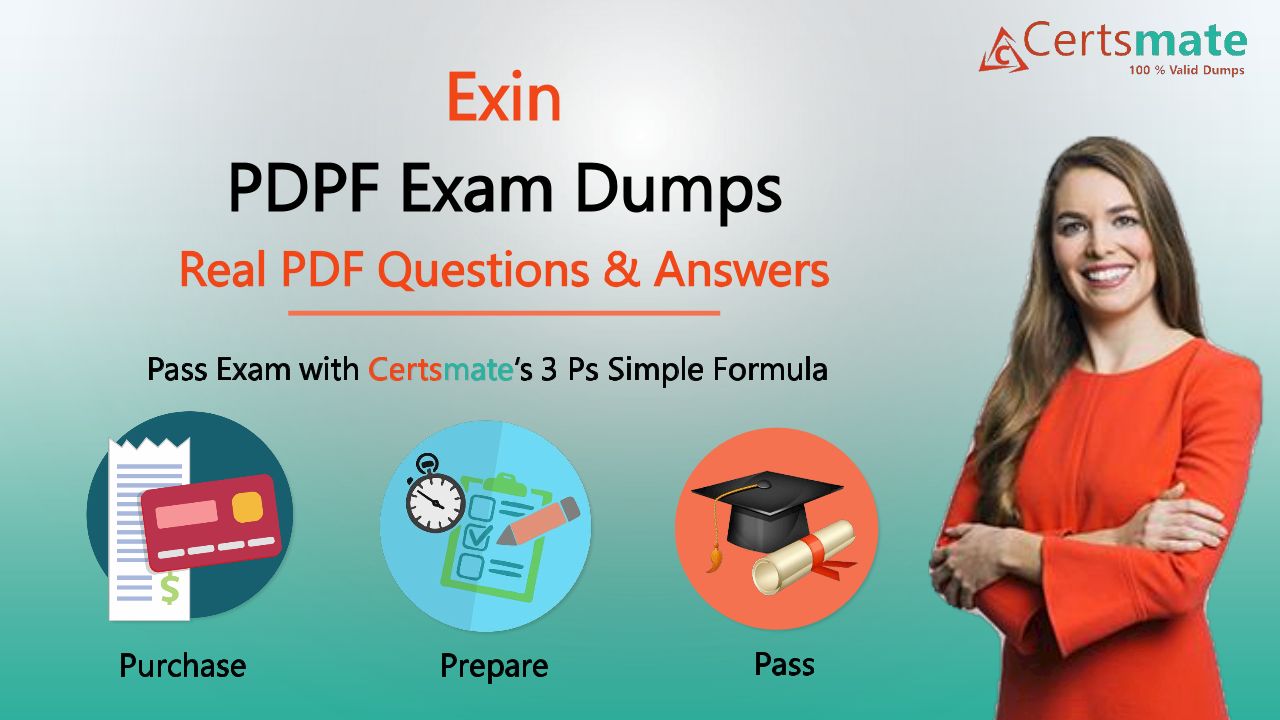 Certsmate
100 % Valid Dumps

Exin
PDPF Exam Dumps
Real PDF Questions & Answers

Pass Exam with Certsmate's 3 Ps Simple Formula

$

Purchase

Prepare

Pass